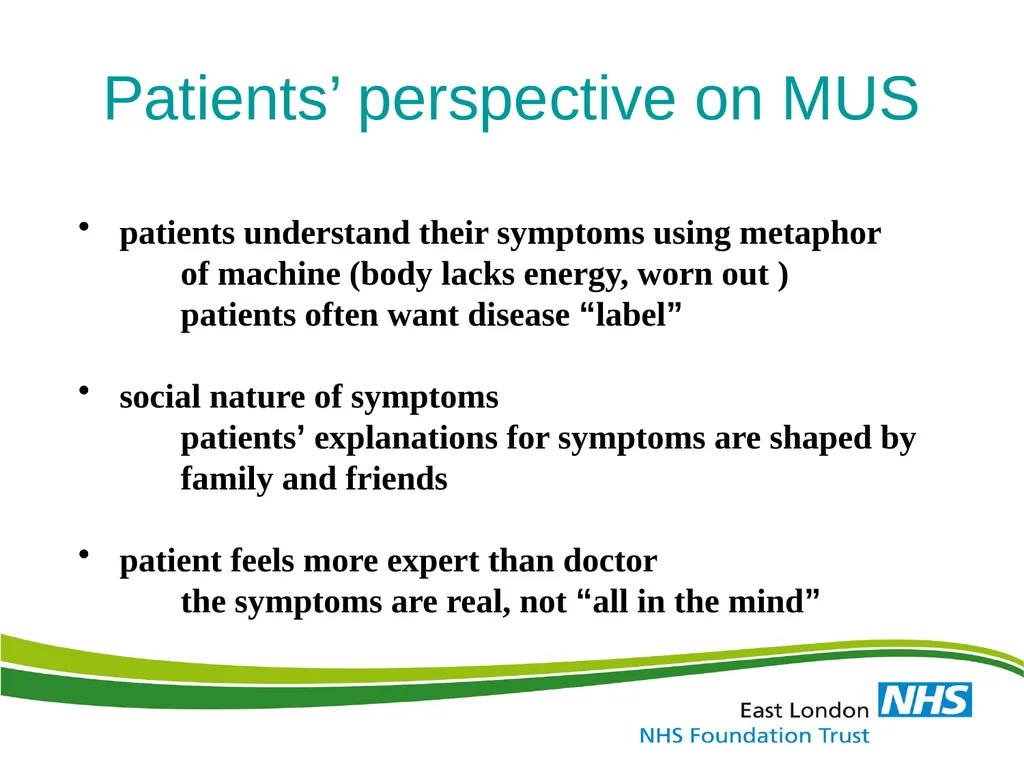 Patients’ perspective on MUS

• patients understand their symptoms using metaphor
of machine (body lacks energy, worn out )
patients often want disease “label”

• social nature of symptoms
patients’ explanations for symptoms are shaped by family and friends

• patient feels more expert than doctor
the symptoms are real, not “all in the mind”

East London NHS
NHS Foundation Trust